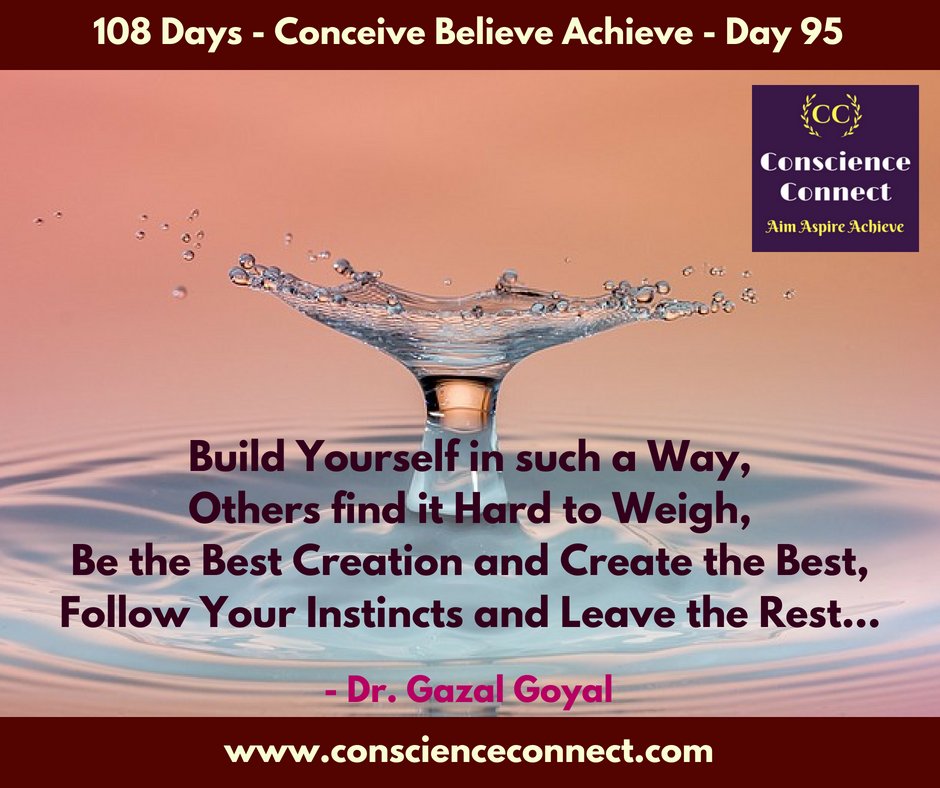 108 Days - Conceive Believe Achieve - Day 95

CC
Conscience Connect
Aim Aspire Achieve

Build Yourself in such a Way,
Others find it Hard to Weigh,
Be the Best Creation and Create the Best,
Follow Your Instincts and Leave the Rest...

- Dr. Gazal Goyal

www.conscienceconnect.com